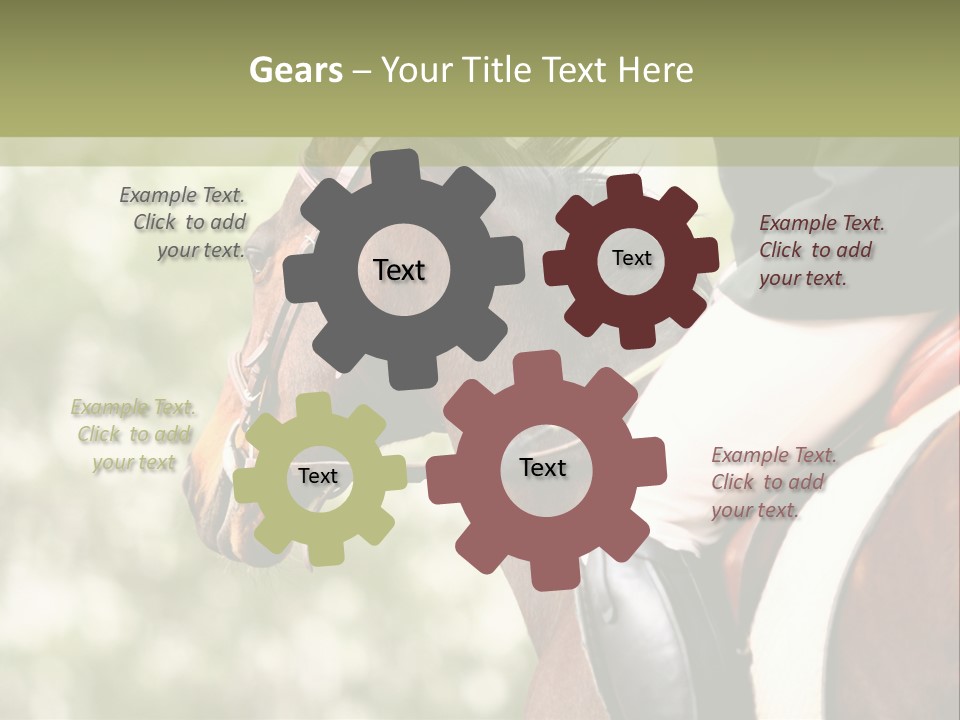 Gears – Your Title Text Here

Example Text. Click to add your text.

Text

Text

Example Text. Click to add your text.

Example Text. Click to add your text

Text

Text

Example Text. Click to add your text.